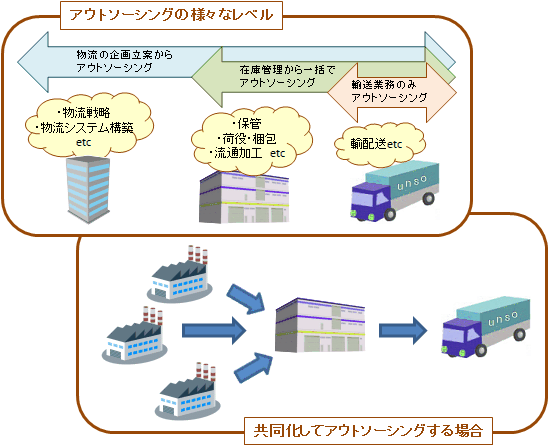 アウトソーシングの様々なレベル

物流の企画立案から
アウトソーシング

在庫管理から一括で
アウトソーシング

輸送業務のみ
アウトソーシング

・物流戦略
・物流システム構築
etc

・保管
・荷役・梱包
・流通加工 etc

輸配送etc

unso

unso

共同化してアウトソーシングする場合